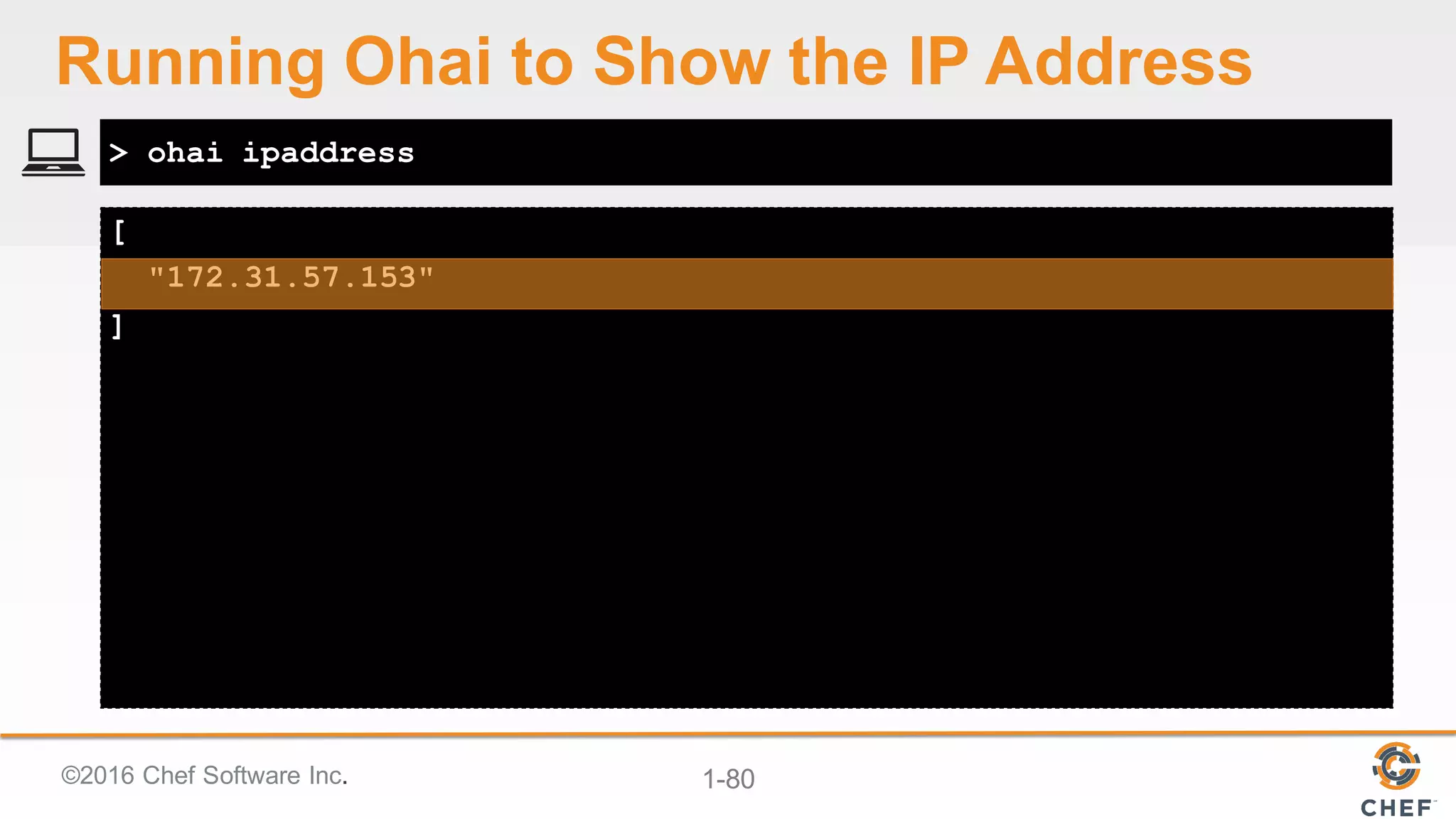 Running Ohai to Show the IP Address

> ohai ipaddress

[
  "172.31.57.153"
]

©2016 Chef Software Inc.

1-80

CHEF